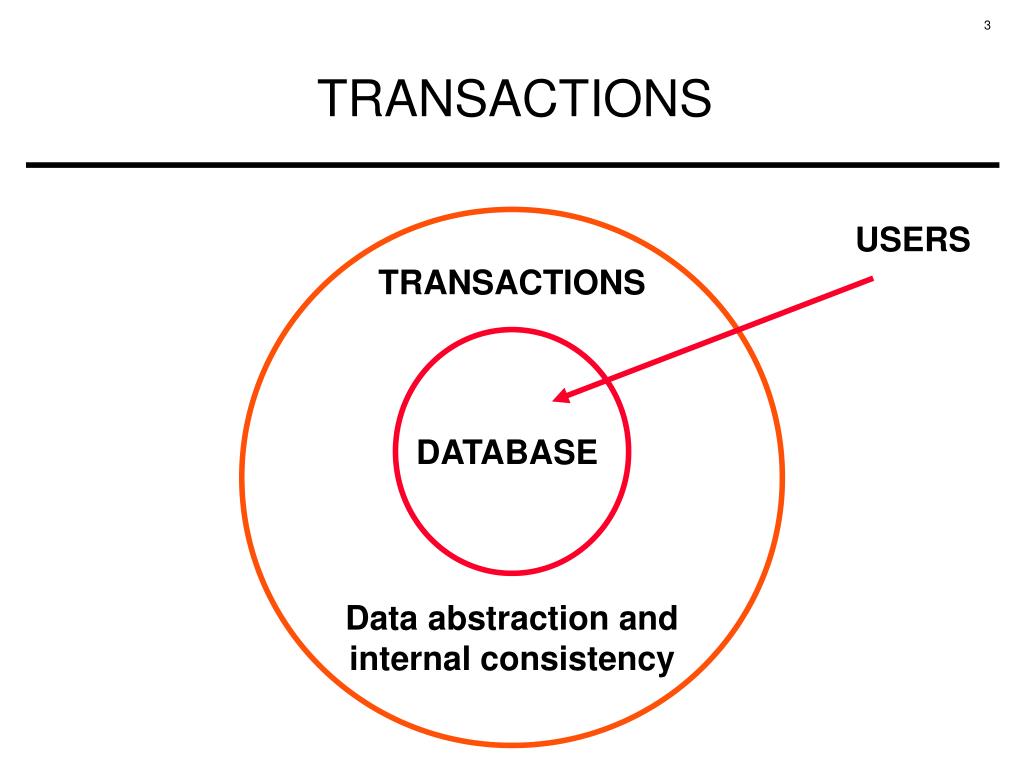 3

TRANSACTIONS

USERS

TRANSACTIONS

DATABASE

Data abstraction and internal consistency